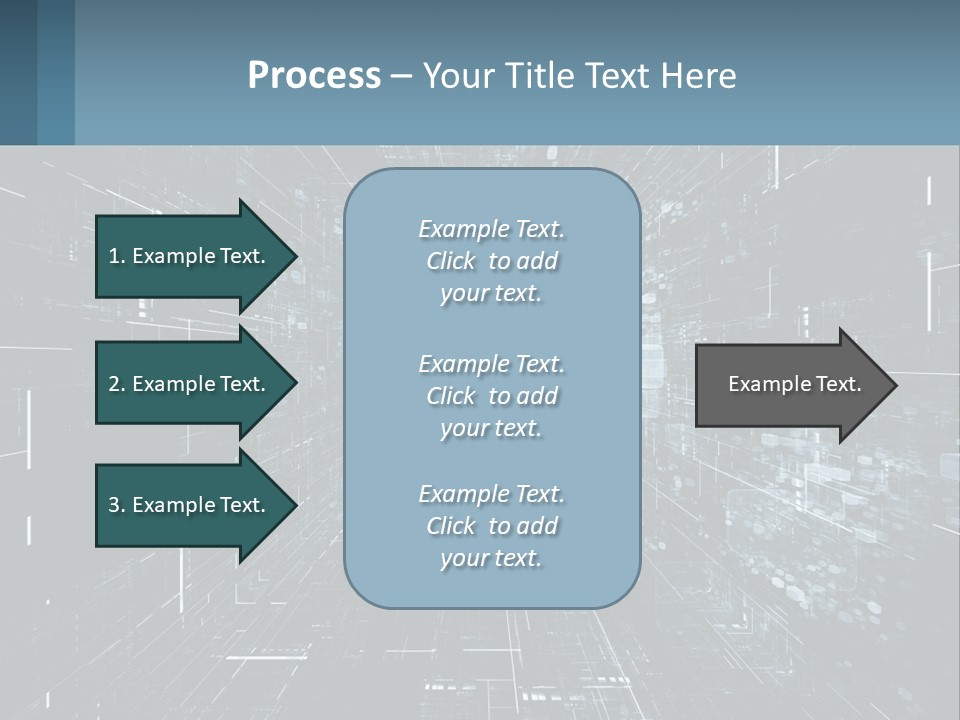 Process – Your Title Text Here

1. Example Text.

2. Example Text.

3. Example Text.

Example Text. Click to add your text.

Example Text. Click to add your text.

Example Text. Click to add your text.

Example Text.